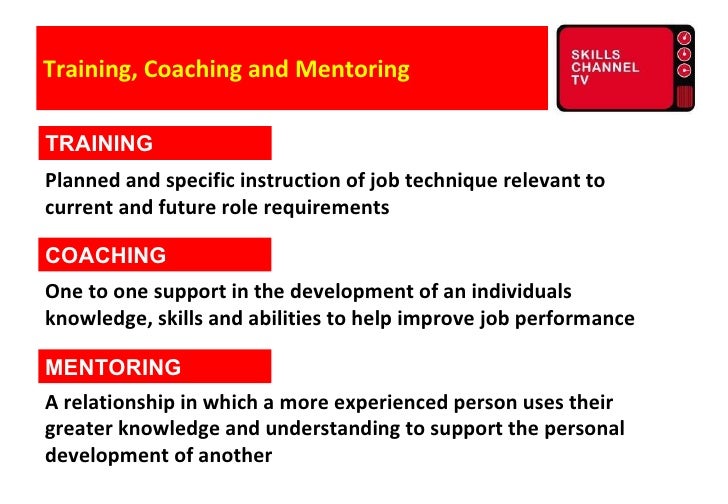 Training, Coaching and Mentoring

SKILLS CHANNEL TV

TRAINING

Planned and specific instruction of job technique relevant to current and future role requirements

COACHING

One to one support in the development of an individuals knowledge, skills and abilities to help improve job performance

MENTORING

A relationship in which a more experienced person uses their greater knowledge and understanding to support the personal development of another